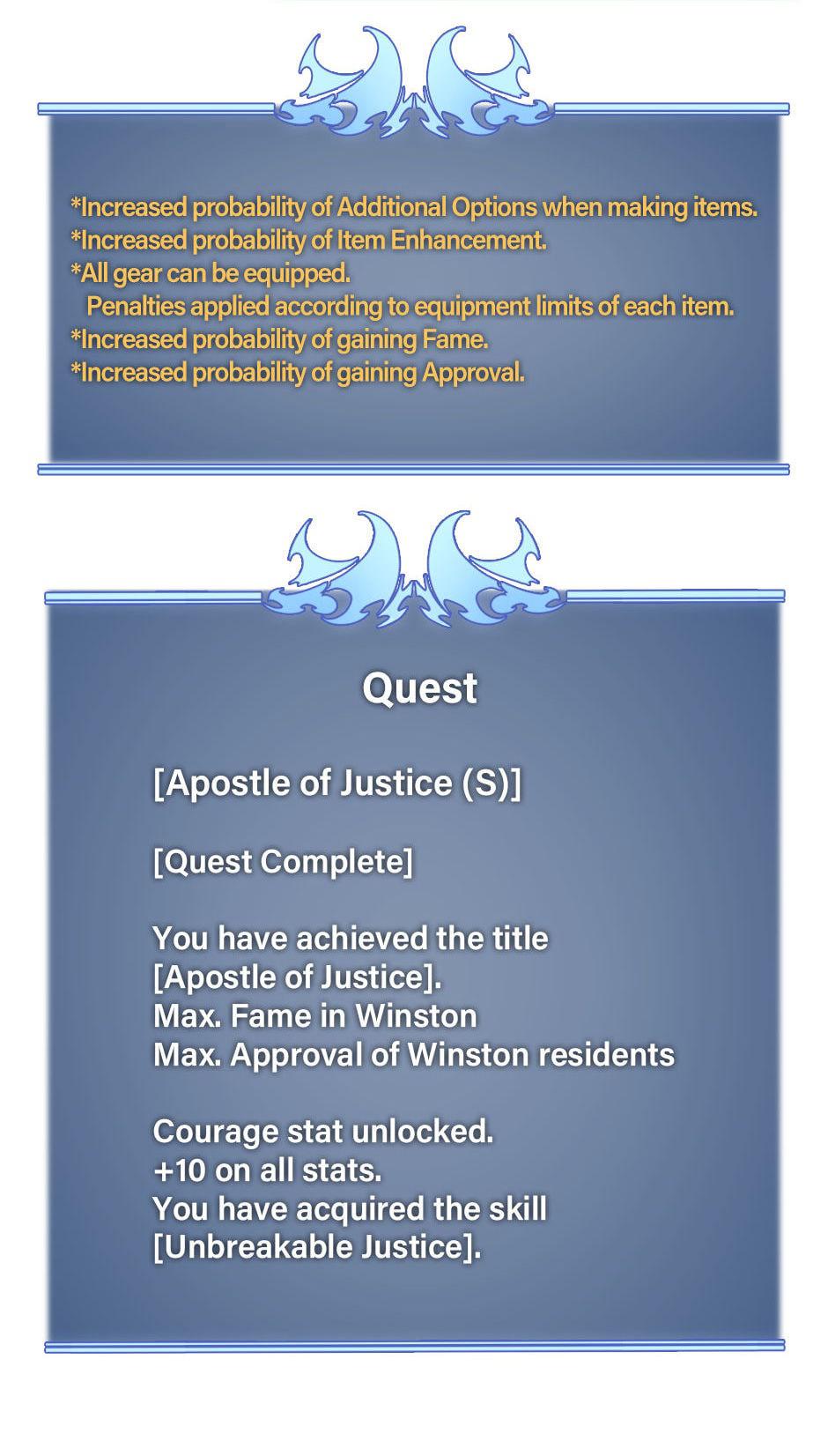 *Increased probability of Additional Options when making items.
*Increased probability of Item Enhancement.
*All gear can be equipped.
Penalties applied according to equipment limits of each item.
*Increased probability of gaining Fame.
*Increased probability of gaining Approval.

Quest

[Apostle of Justice (S)]

[Quest Complete]

You have achieved the title [Apostle of Justice].
Max. Fame in Winston
Max. Approval of Winston residents

Courage stat unlocked.
+10 on all stats.
You have acquired the skill [Unbreakable Justice].